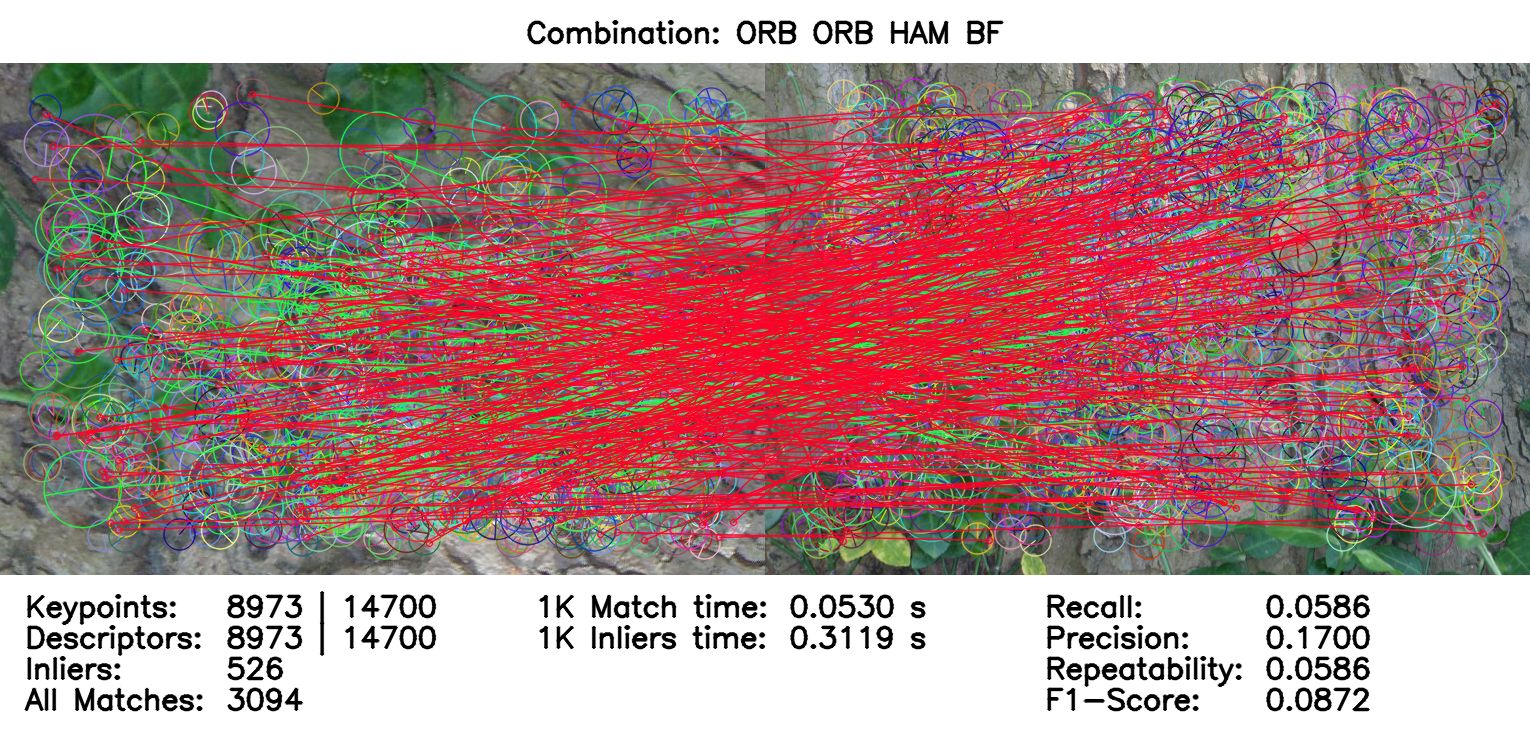 Combination: ORB ORB HAM BF

Keypoints: 8973 | 14700
Descriptors: 8973 | 14700
Inliers: 526
All Matches: 3094

1K Match time: 0.0530 s
1K Inliers time: 0.3119 s

Recall: 0.0586
Precision: 0.1700
Repeatability: 0.0586
F1-Score: 0.0872